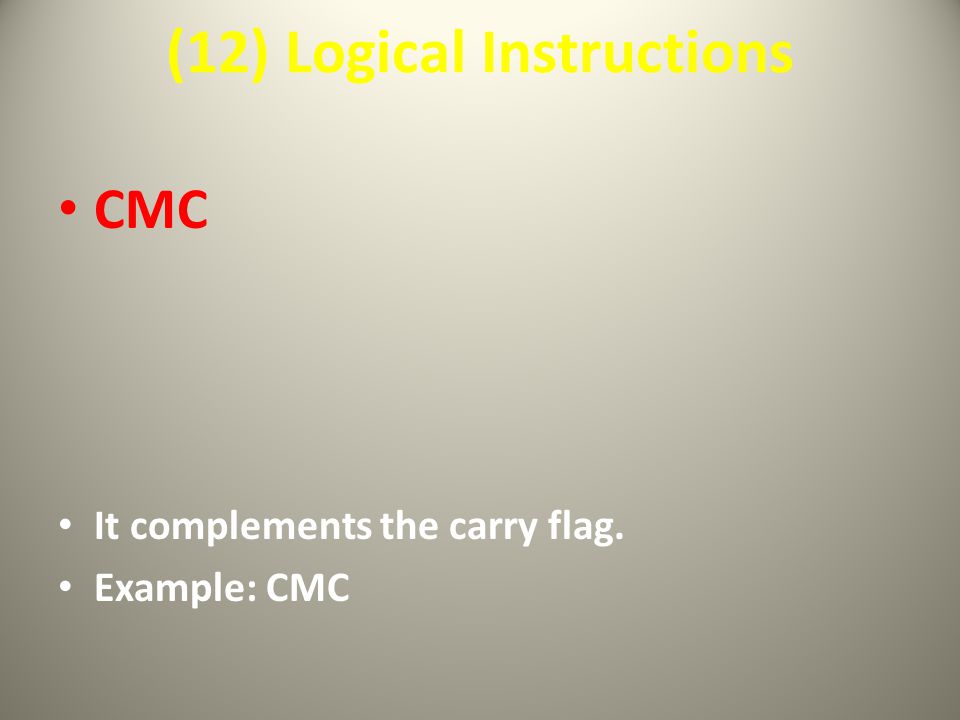 (12) Logical Instructions

• CMC

• It complements the carry flag.
• Example: CMC